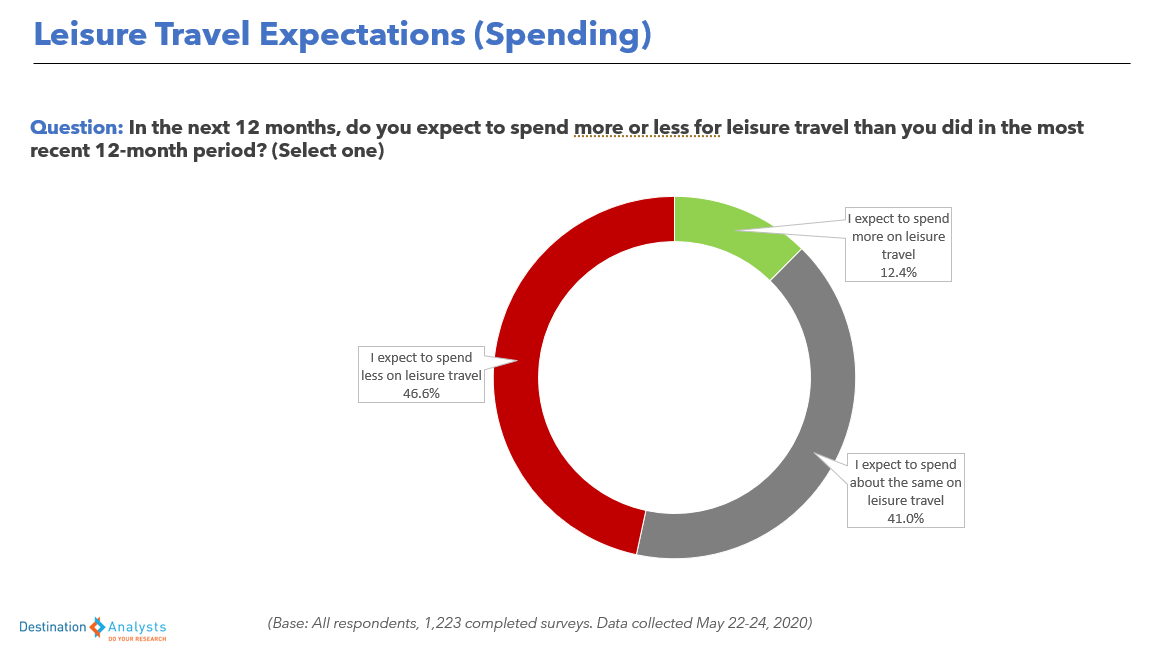 Leisure Travel Expectations (Spending)

Question: In the next 12 months, do you expect to spend more or less for leisure travel than you did in the most recent 12-month period? (Select one)

I expect to spend more on leisure travel 12.4%

I expect to spend less on leisure travel 46.6%

I expect to spend about the same on leisure travel 41.0%

Destination Analysts DO YOUR RESEARCH

(Base: All respondents, 1,223 completed surveys. Data collected May 22-24, 2020)